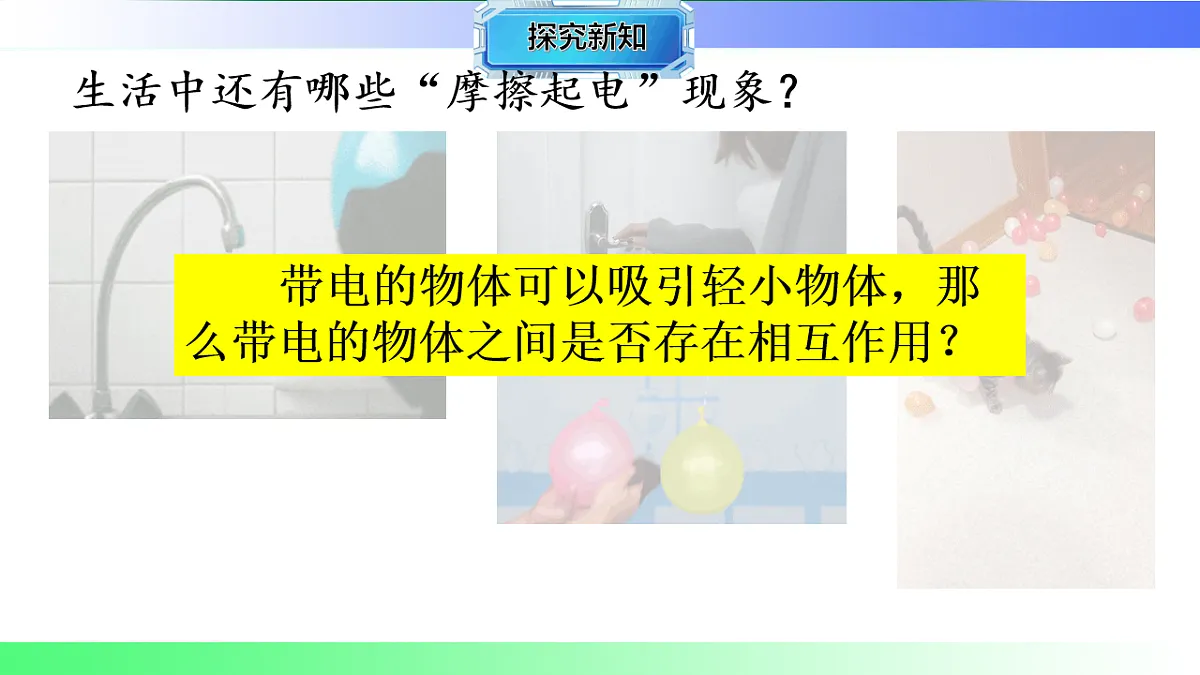 探究新知

生活中还有哪些“摩擦起电”现象？

带电的物体可以吸引轻小物体，那么带电的物体之间是否存在相互作用？